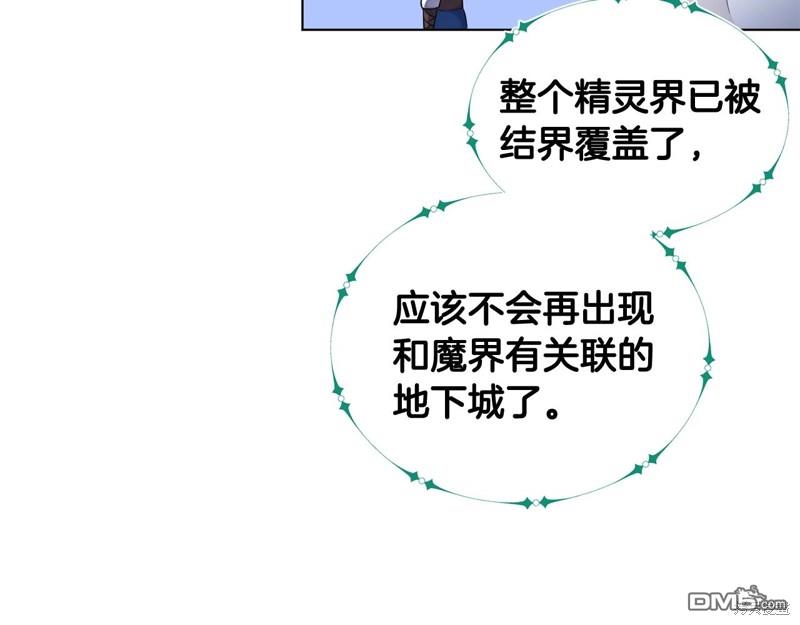 整个精灵界已被结界覆盖了，

应该不会再出现和魔界有关联的地下城了。

DM5.com